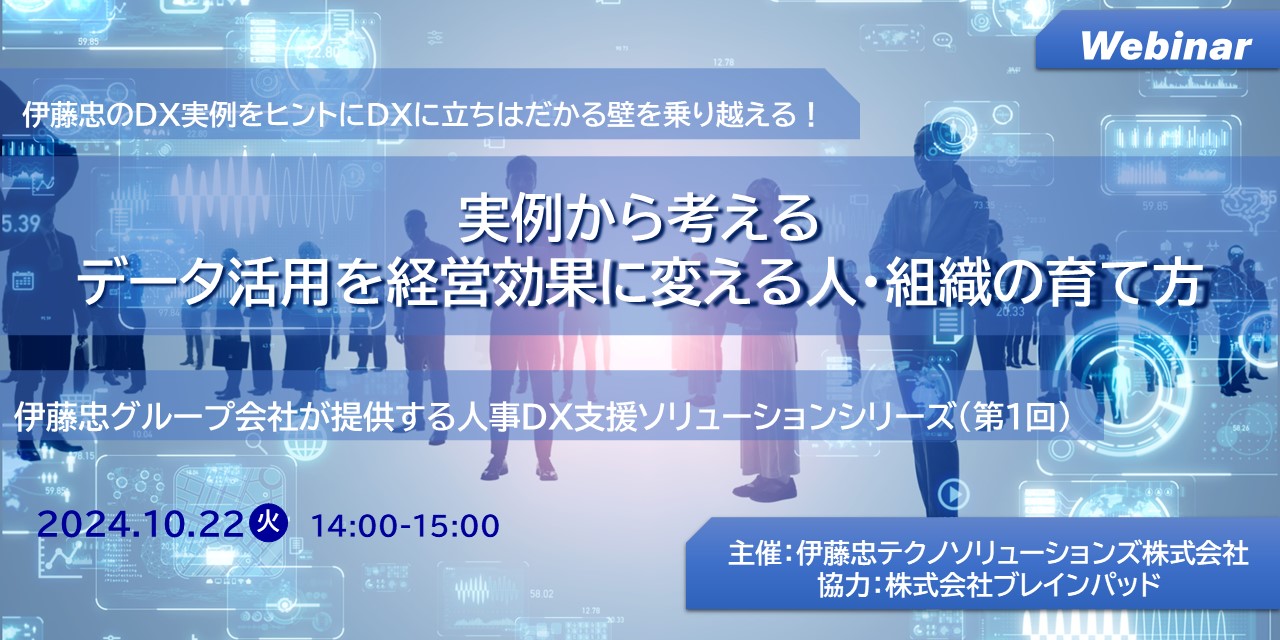 Webinar

伊藤忠のDX実例をヒントにDXに立ちはだかる壁を乗り越える！

実例から考える
データ活用を経営効果に変える人・組織の育て方

伊藤忠グループ会社が提供する人事DX支援ソリューションシリーズ（第1回）

2024.10.22 火 14:00-15:00

主催：伊藤忠テクノソリューションズ株式会社
協力：株式会社ブレインパッド